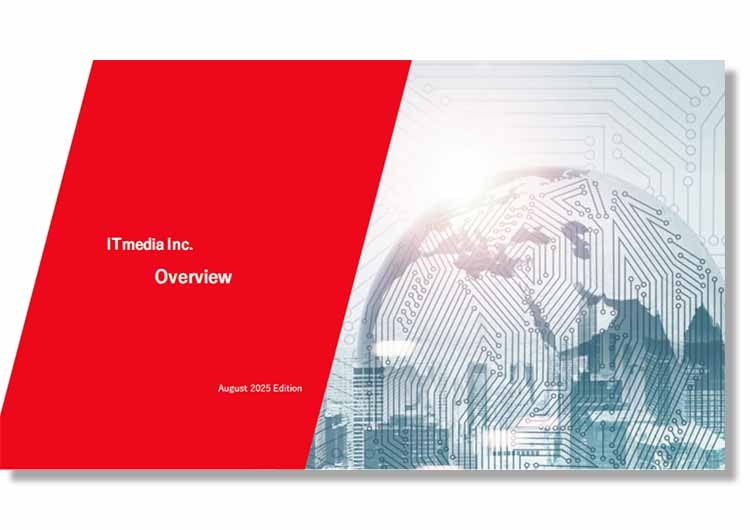 ITmedia Inc.

Overview

August 2025 Edition